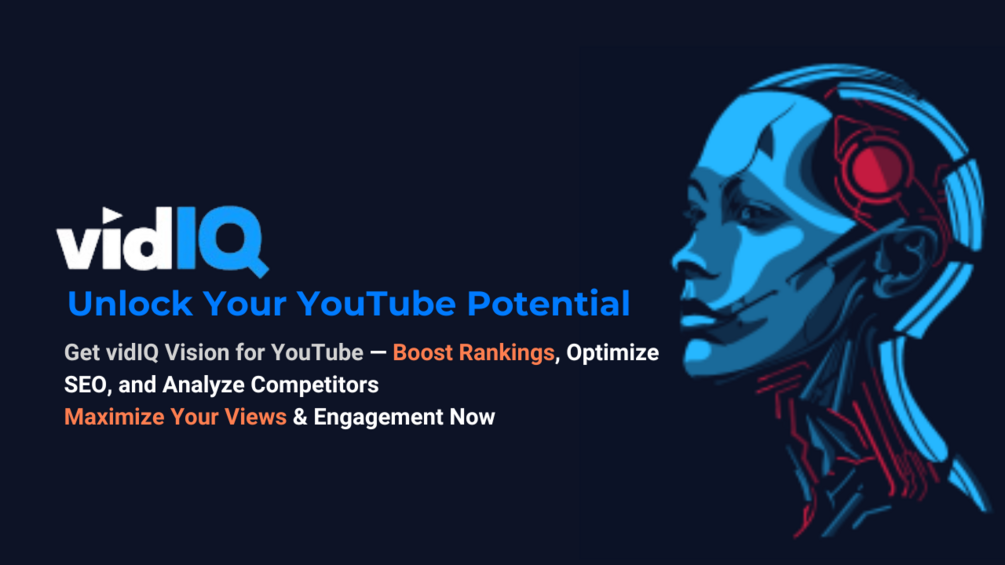 vidIQ

Unlock Your YouTube Potential

Get vidIQ Vision for YouTube — Boost Rankings, Optimize SEO, and Analyze Competitors
Maximize Your Views & Engagement Now